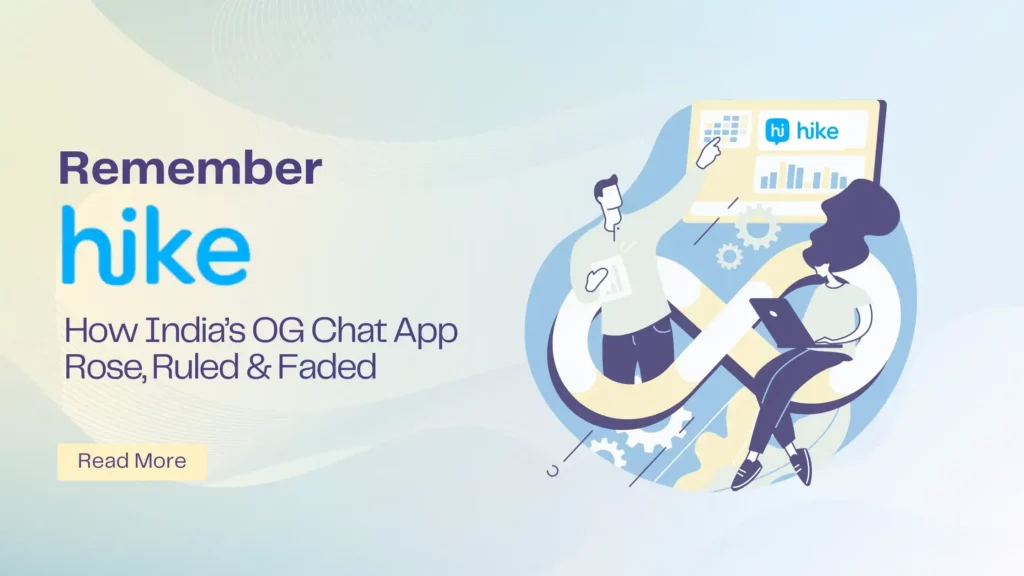 Remember

hike

How India's OG Chat App Rose, Ruled & Faded

Read More

hi hike